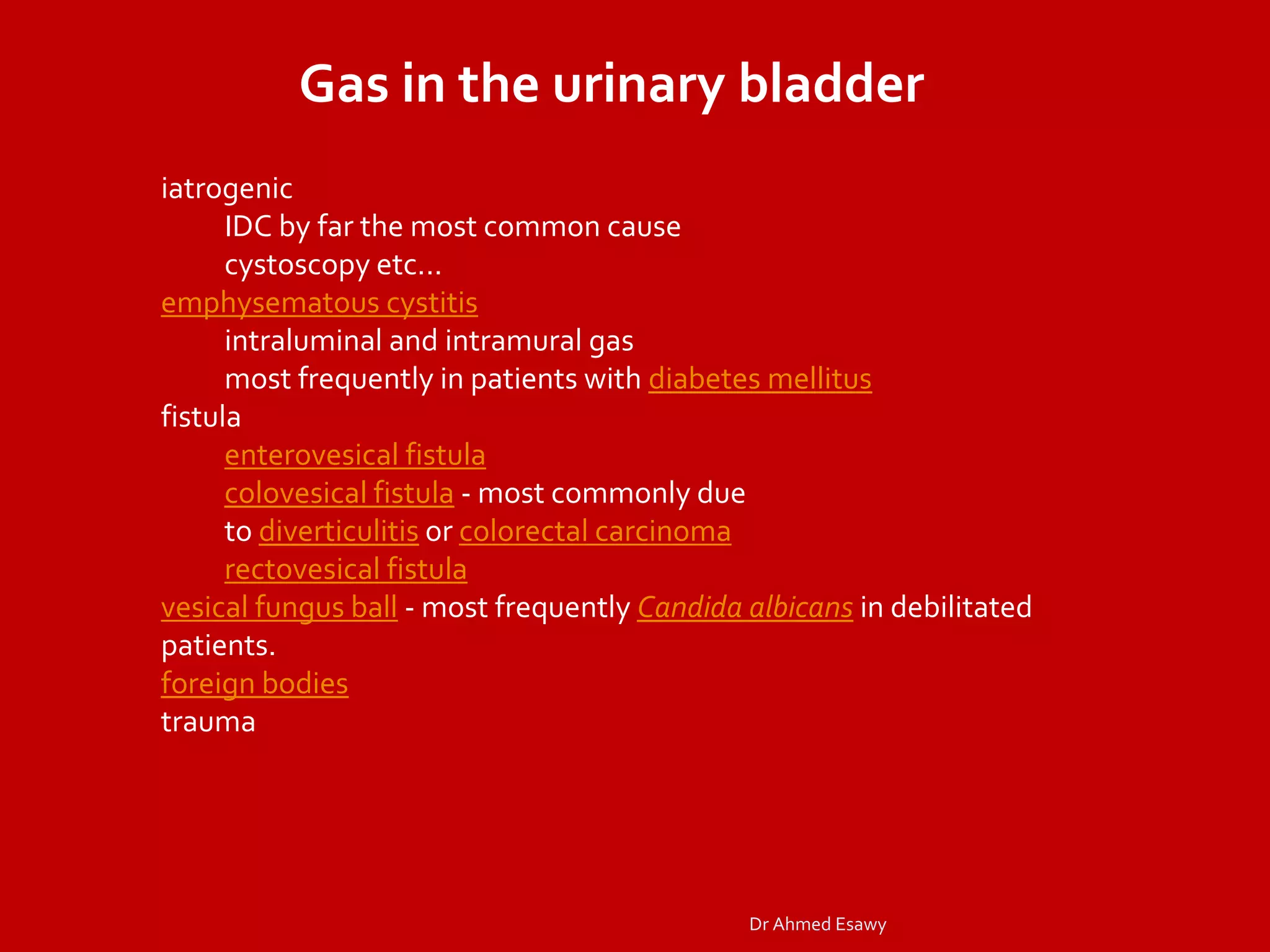 Gas in the urinary bladder

iatrogenic
IDC by far the most common cause
cystoscopy etc...
emphysematous cystitis
intraluminal and intramural gas
most frequently in patients with diabetes mellitus
fistula
enterovesical fistula
colovesical fistula - most commonly due to diverticulitis or colorectal carcinoma
rectovesical fistula
vesical fungus ball - most frequently Candida albicans in debilitated patients.
foreign bodies
trauma

Dr Ahmed Esawy